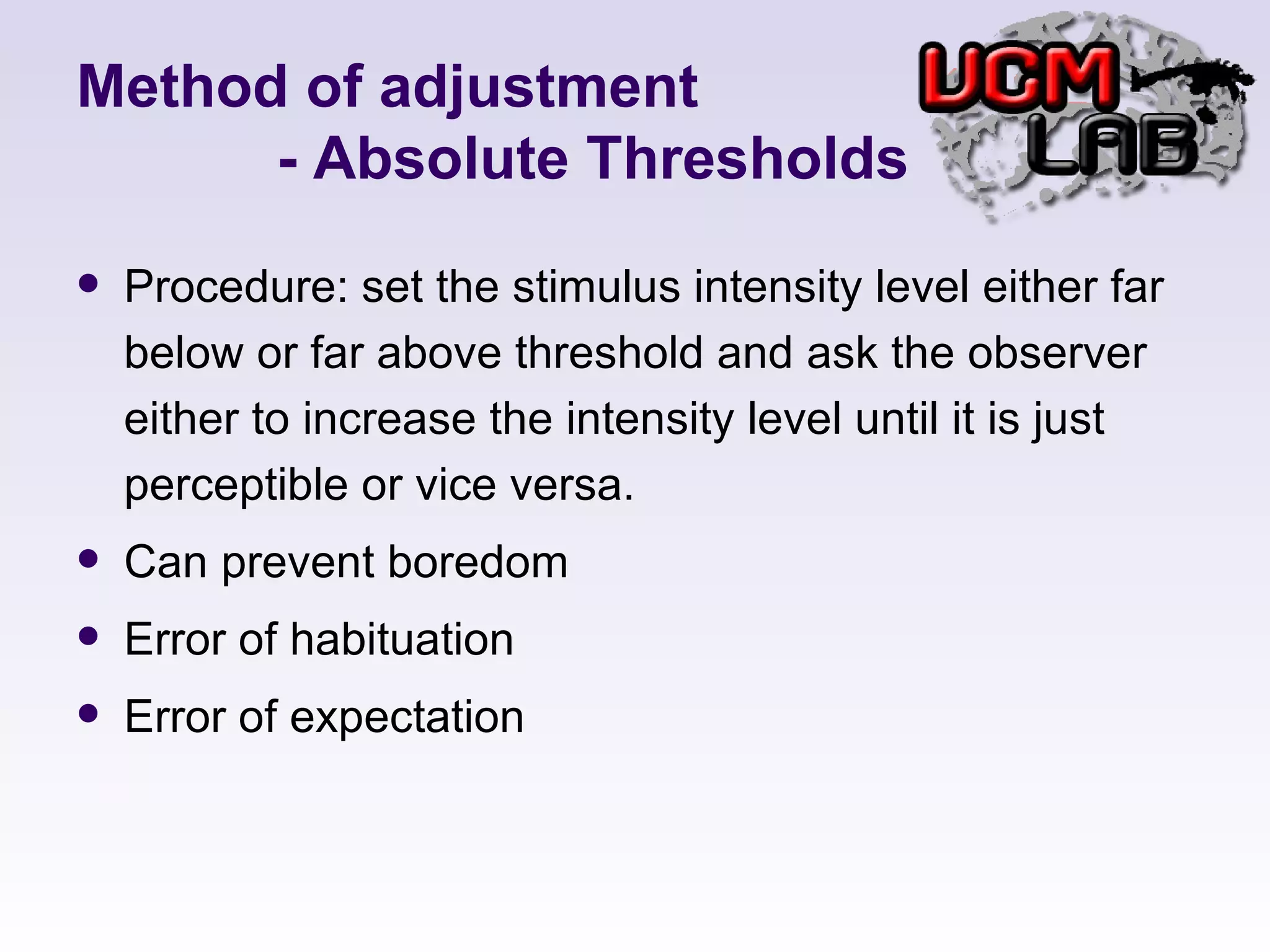 Method of adjustment
- Absolute Thresholds

UCM LAB

• Procedure: set the stimulus intensity level either far below or far above threshold and ask the observer either to increase the intensity level until it is just perceptible or vice versa.
• Can prevent boredom
• Error of habituation
• Error of expectation